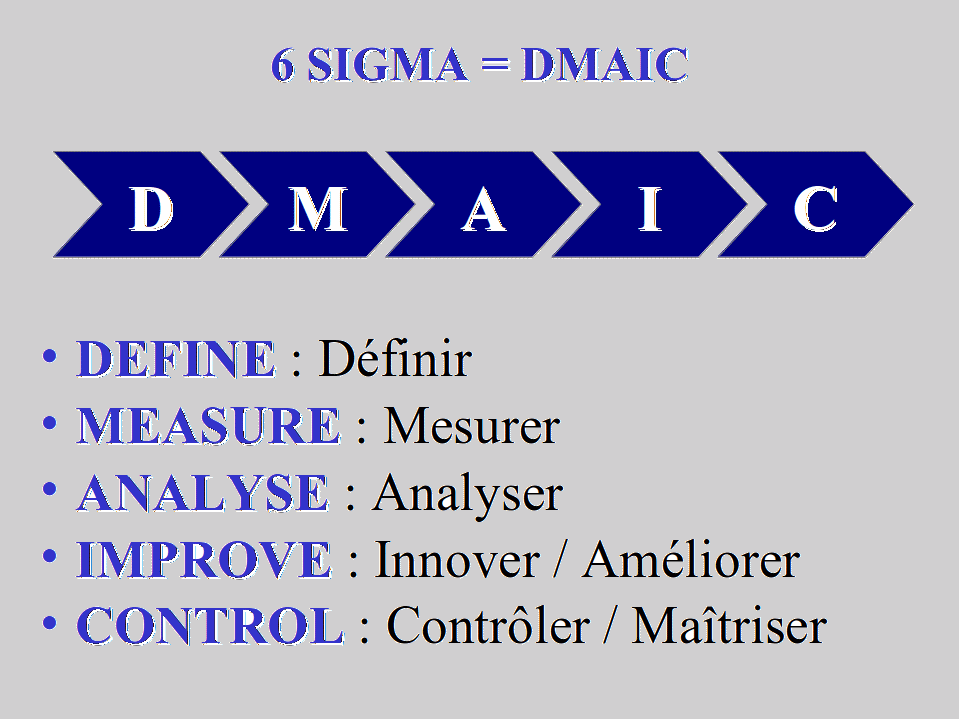 6 SIGMA = DMAIC

D M A I C

• DEFINE : Définir
• MEASURE : Mesurer
• ANALYSE : Analyser
• IMPROVE : Innover / Améliorer
• CONTROL : Contrôler / Maîtriser